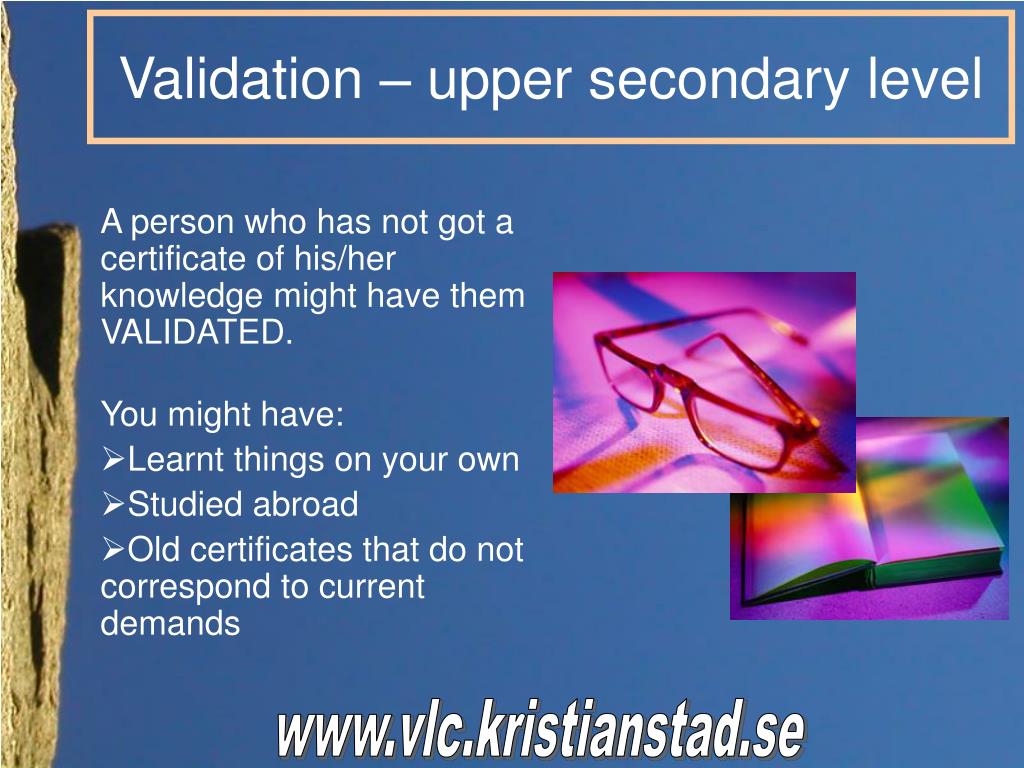 Validation – upper secondary level

A person who has not got a certificate of his/her knowledge might have them VALIDATED.

You might have:
➢Learnt things on your own
➢Studied abroad
➢Old certificates that do not correspond to current demands

www.vlc.kristianstad.se